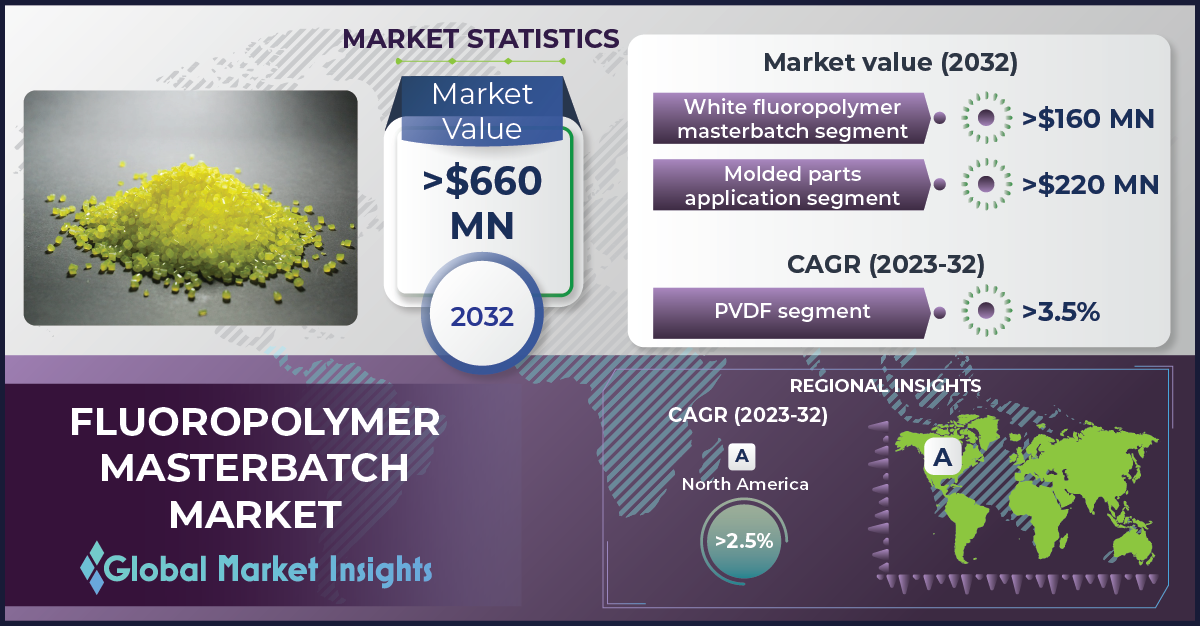 MARKET STATISTICS

Market Value

>$660 MN

2032

Market value (2032)

White fluoropolymer masterbatch segment

>$160 MN

Molded parts application segment

>$220 MN

CAGR (2023-32)

PVDF segment

>3.5%

FLUOROPOLYMER MASTERBATCH MARKET

Global Market Insights

REGIONAL INSIGHTS

CAGR (2023-32)

A

North America

>2.5%

A